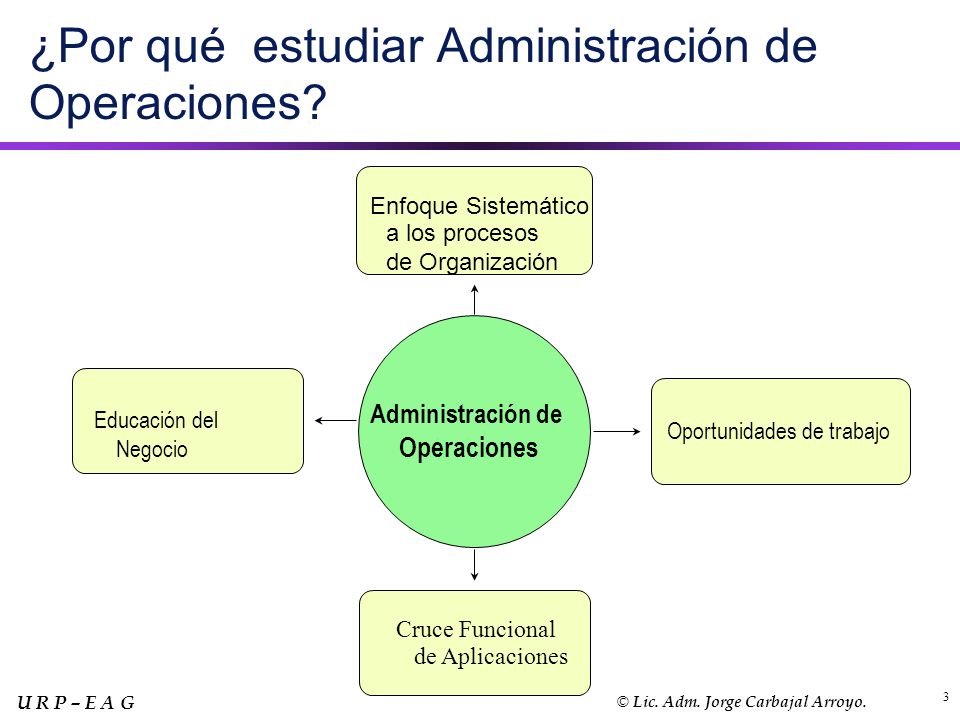 ¿Por qué estudiar Administración de Operaciones?

Enfoque Sistemático a los procesos de Organización

Educación del Negocio

Administración de Operaciones

Oportunidades de trabajo

Cruce Funcional de Aplicaciones

U R P – E A G

© Lic. Adm. Jorge Carbajal Arroyo.

3